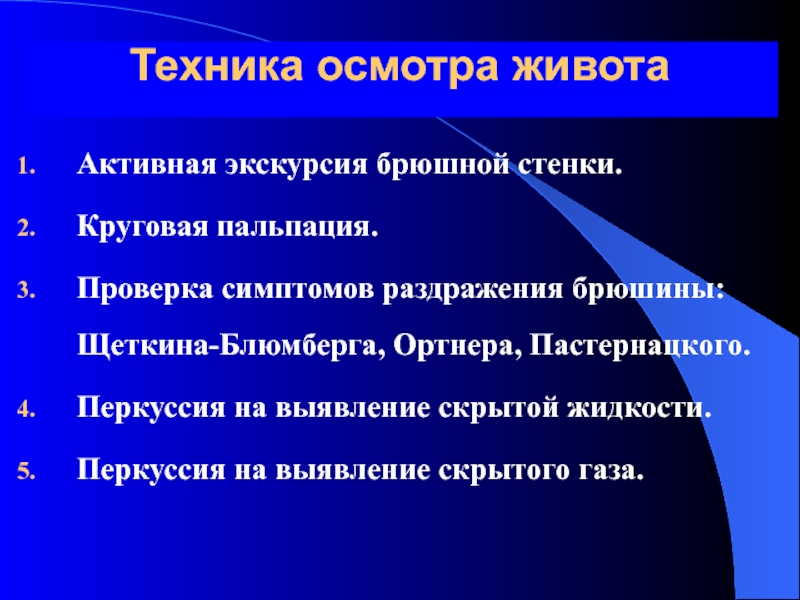 Техника осмотра живота

1. Активная экскурсия брюшной стенки.

2. Круговая пальпация.

3. Проверка симптомов раздражения брюшины: Щеткина-Блюмберга, Ортнера, Пастернацкого.

4. Перкуссия на выявление скрытой жидкости.

5. Перкуссия на выявление скрытого газа.